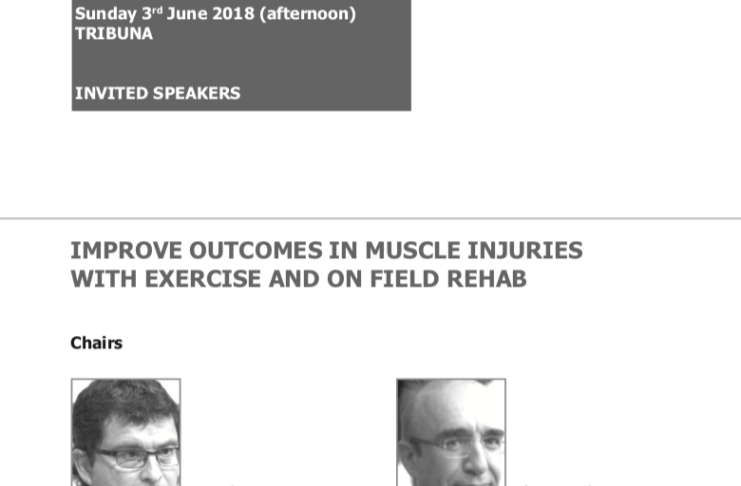 Sunday 3$^{rd}$ June 2018 (afternoon)
TRIBUNA

INVITED SPEAKERS

IMPROVE OUTCOMES IN MUSCLE INJURIES WITH EXERCISE AND ON FIELD REHAB

Chairs